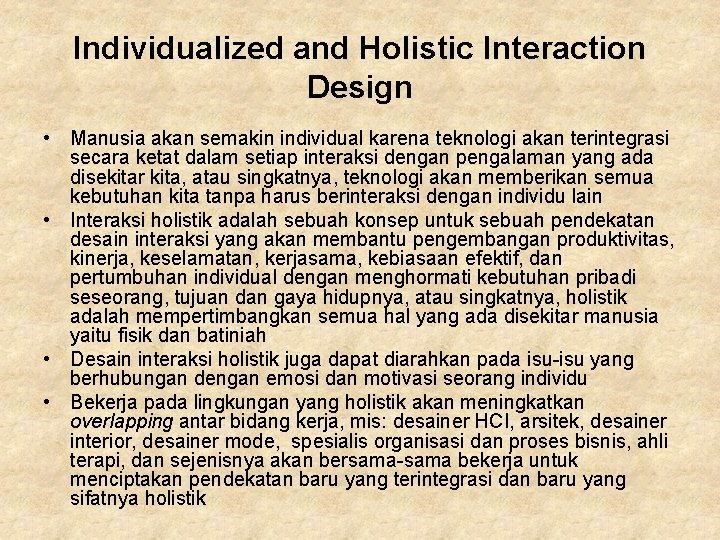 Individualized and Holistic Interaction Design

• Manusia akan semakin individual karena teknologi akan terintegrasi secara ketat dalam setiap interaksi dengan pengalaman yang ada disekitar kita, atau singkatnya, teknologi akan memberikan semua kebutuhan kita tanpa harus berinteraksi dengan individu lain
• Interaksi holistik adalah sebuah konsep untuk sebuah pendekatan desain interaksi yang akan membantu pengembangan produktivitas, kinerja, keselamatan, kerjasama, kebiasaan efektif, dan pertumbuhan individual dengan menghormati kebutuhan pribadi seseorang, tujuan dan gaya hidupnya, atau singkatnya, holistik adalah mempertimbangkan semua hal yang ada disekitar manusia yaitu fisik dan batiniah
• Desain interaksi holistik juga dapat diarahkan pada isu-isu yang berhubungan dengan emosi dan motivasi seorang individu
• Bekerja pada lingkungan yang holistik akan meningkatkan overlapping antar bidang kerja, mis: desainer HCI, arsitek, desainer interior, desainer mode, spesialis organisasi dan proses bisnis, ahli terapi, dan sejenisnya akan bersama-sama bekerja untuk menciptakan pendekatan baru yang terintegrasi dan baru yang sifatnya holistik